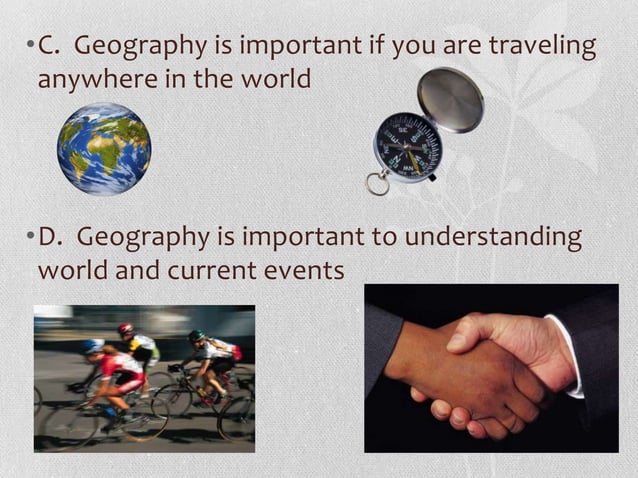 •C. Geography is important if you are traveling anywhere in the world

•D. Geography is important to understanding world and current events